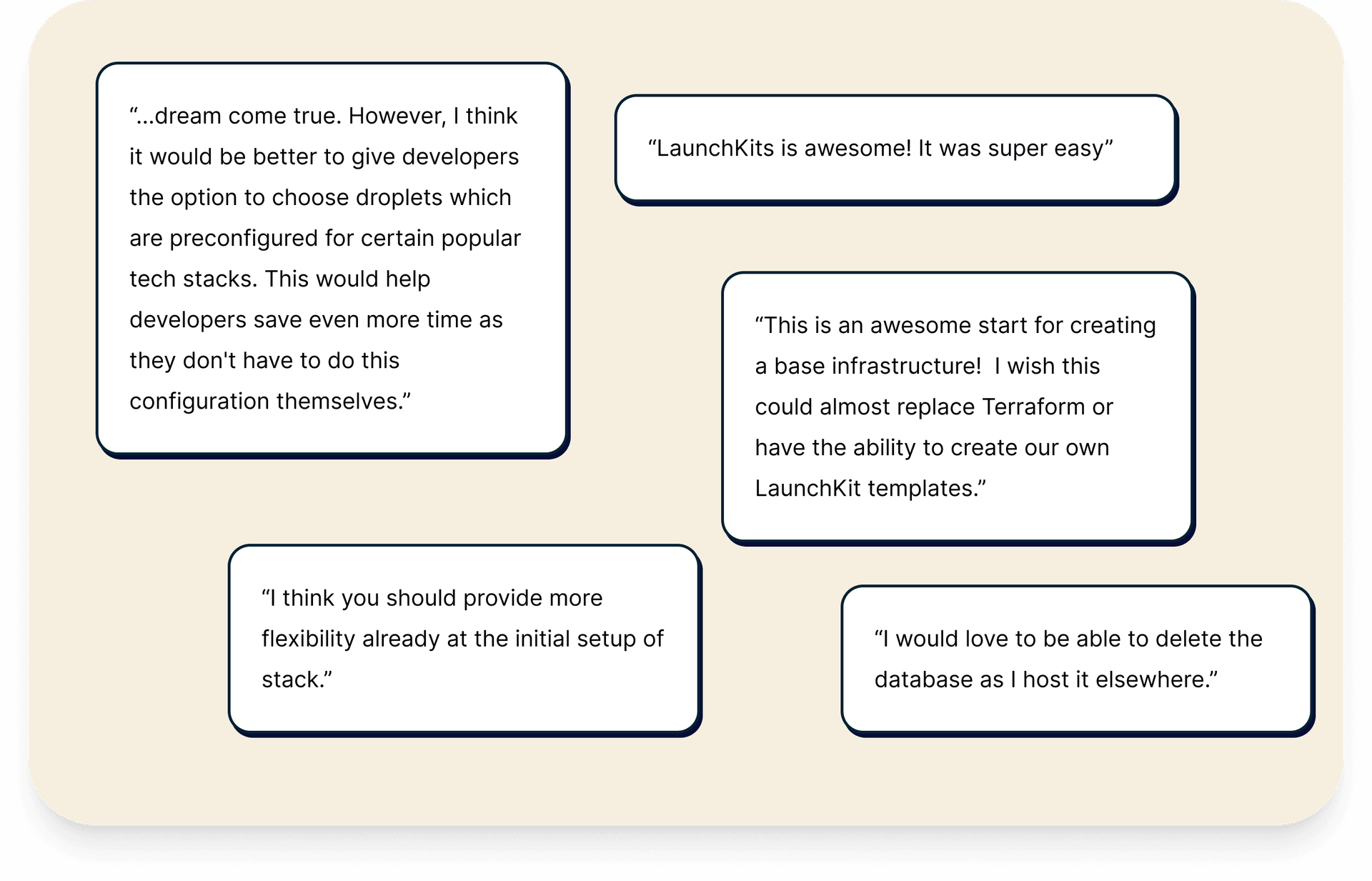 “...dream come true. However, I think it would be better to give developers the option to choose droplets which are preconfigured for certain popular tech stacks. This would help developers save even more time as they don't have to do this configuration themselves.”

“LaunchKits is awesome! It was super easy”

“This is an awesome start for creating a base infrastructure! I wish this could almost replace Terraform or have the ability to create our own LaunchKit templates.”

“I think you should provide more flexibility already at the initial setup of stack.”

“I would love to be able to delete the database as I host it elsewhere.”